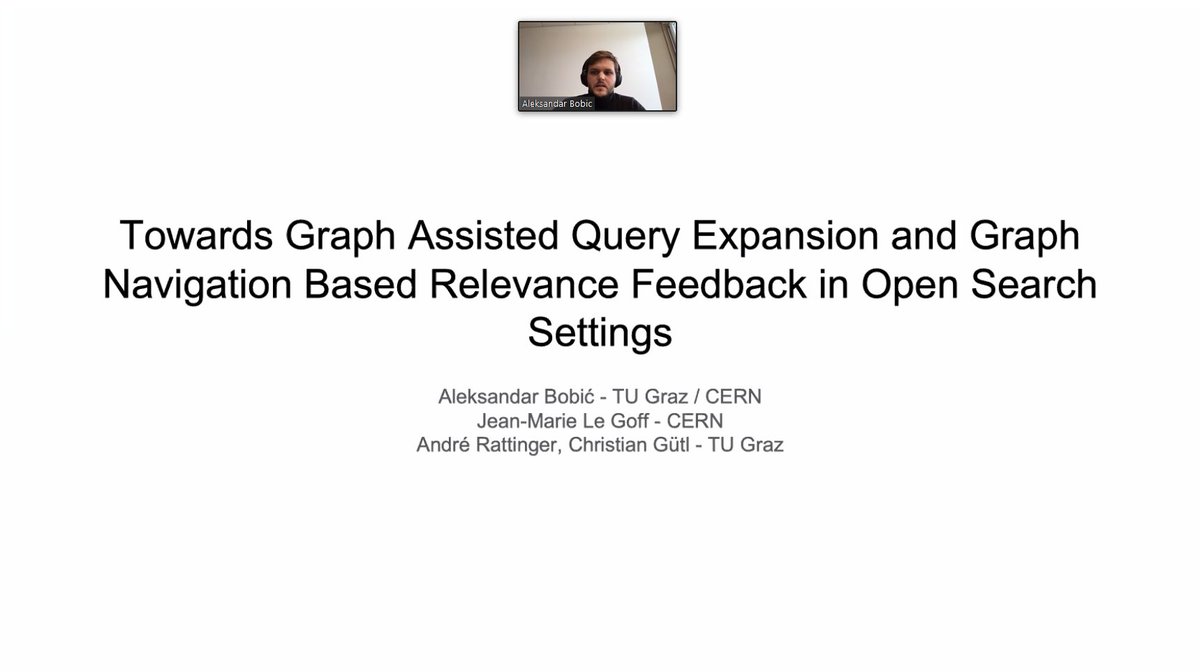 Aleksandar Bobic

Towards Graph Assisted Query Expansion and Graph Navigation Based Relevance Feedback in Open Search Settings

Aleksandar Bobić - TU Graz / CERN
Jean-Marie Le Goff - CERN
André Rattinger, Christian Gütl - TU Graz